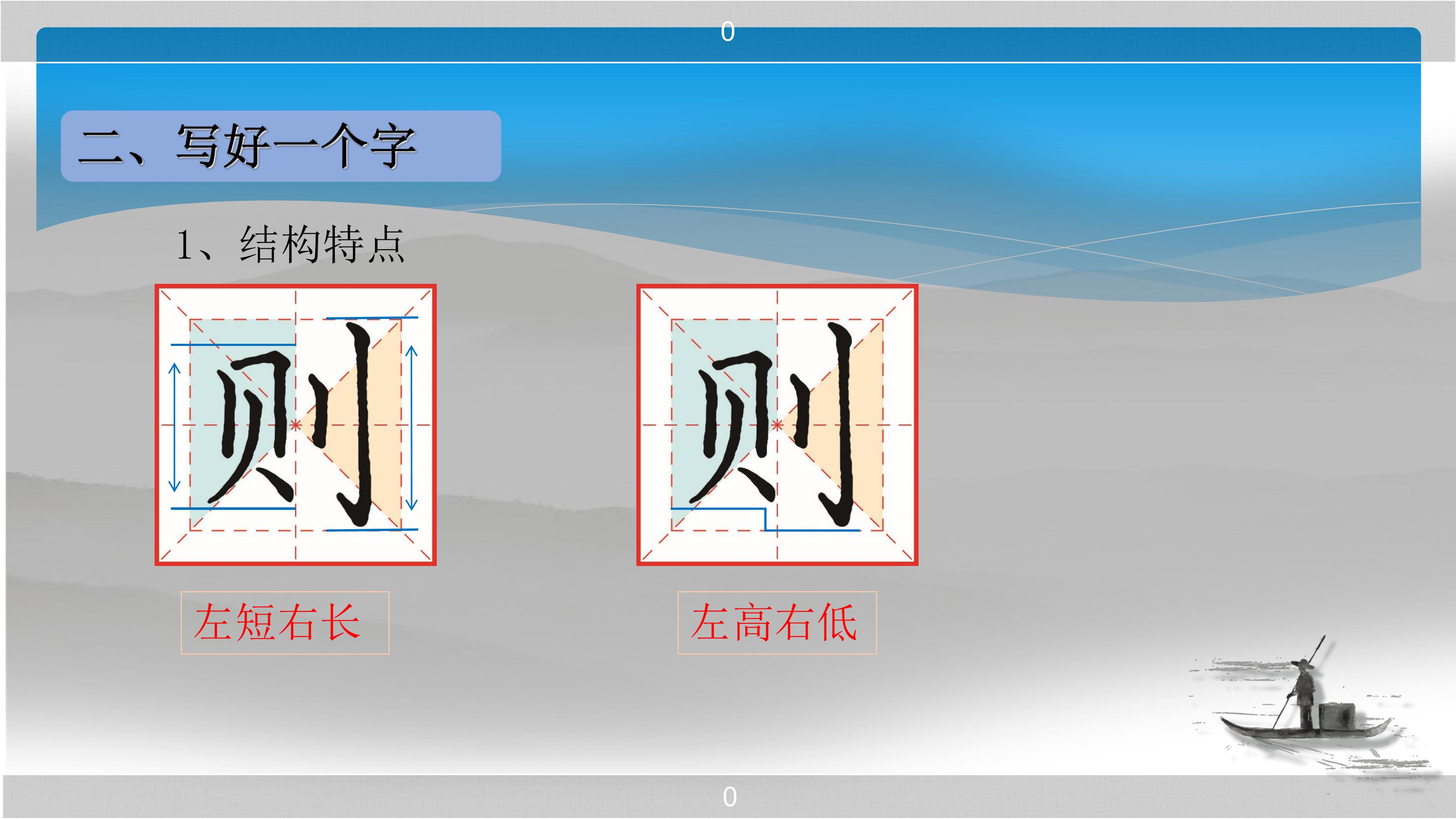 0

二、写好一个字

1、结构特点

则

则

左短右长

左高右低

0